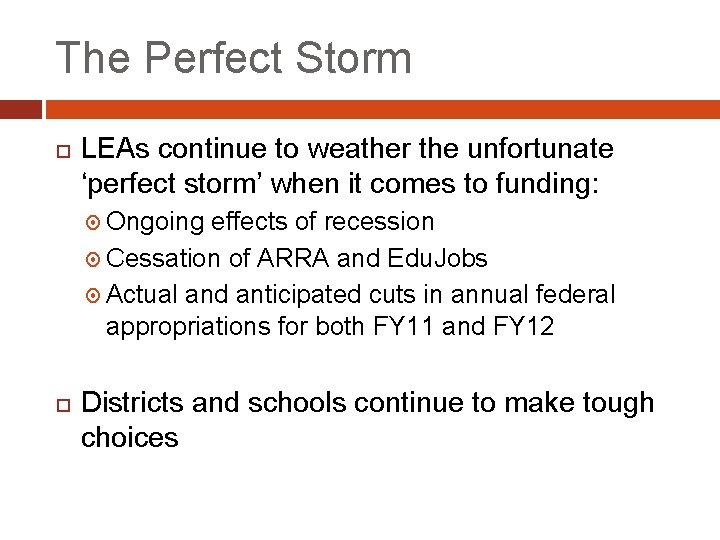 The Perfect Storm

LEAs continue to weather the unfortunate ‘perfect storm’ when it comes to funding:

Ongoing effects of recession

Cessation of ARRA and EduJobs

Actual and anticipated cuts in annual federal appropriations for both FY11 and FY12

Districts and schools continue to make tough choices